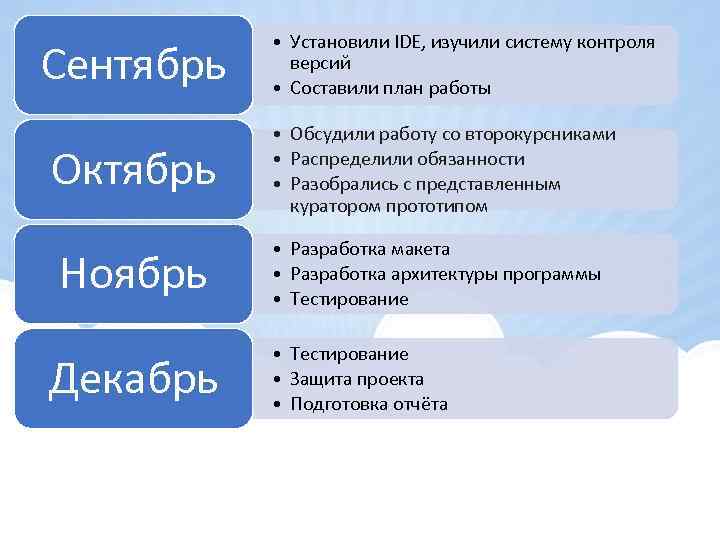 Сентябрь

• Установили IDE, изучили систему контроля версий
• Составили план работы

Октябрь

• Обсудили работу со второкурсниками
• Распределили обязанности
• Разобрались с представленным куратором прототипом

Ноябрь

• Разработка макета
• Разработка архитектуры программы
• Тестирование

Декабрь

• Тестирование
• Защита проекта
• Подготовка отчёта